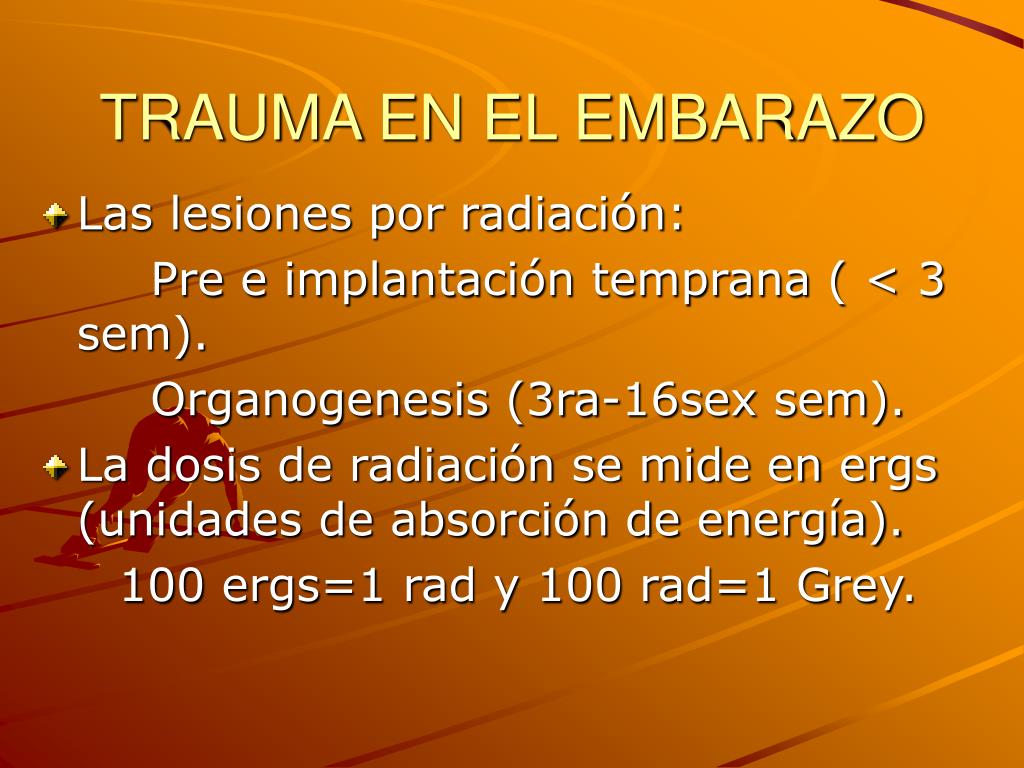 TRAUMA EN EL EMBARAZO

Las lesiones por radiación:

Pre e implantación temprana ( < 3 sem).

Organogenesis (3ra-16sex sem).

La dosis de radiación se mide en ergs (unidades de absorción de energía).

100 ergs=1 rad y 100 rad=1 Grey.